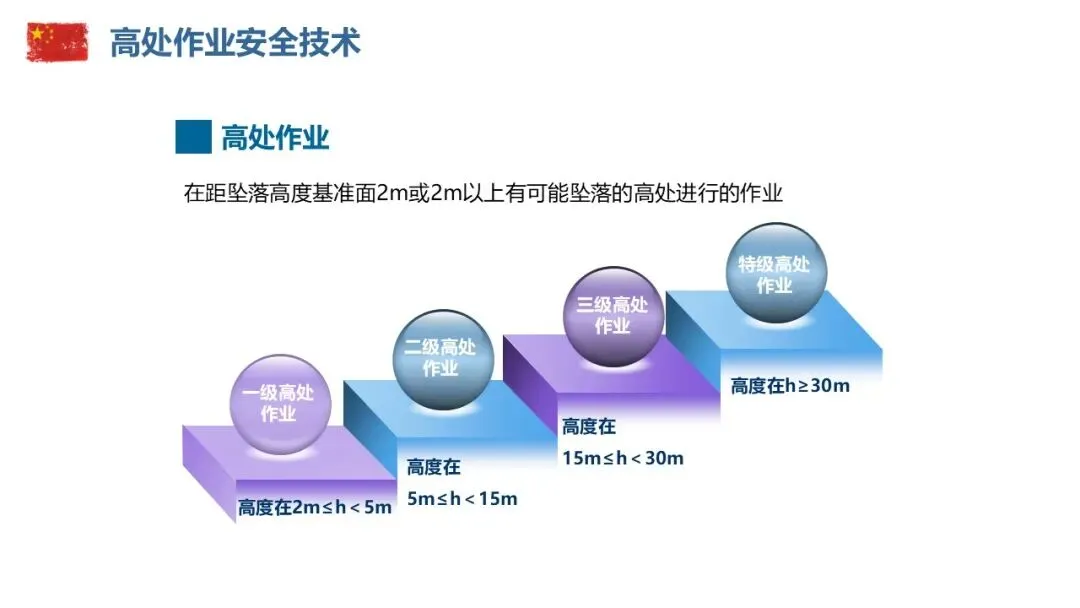 高处作业安全技术

高处作业

在距坠落高度基准面2m或2m以上有可能坠落的高处进行的作业

一级高处作业

高度在2m≤h＜5m

二级高处作业

高度在 5m≤h＜15m

三级高处作业

高度在 15m≤h＜30m

特级高处作业

高度在h≥30m